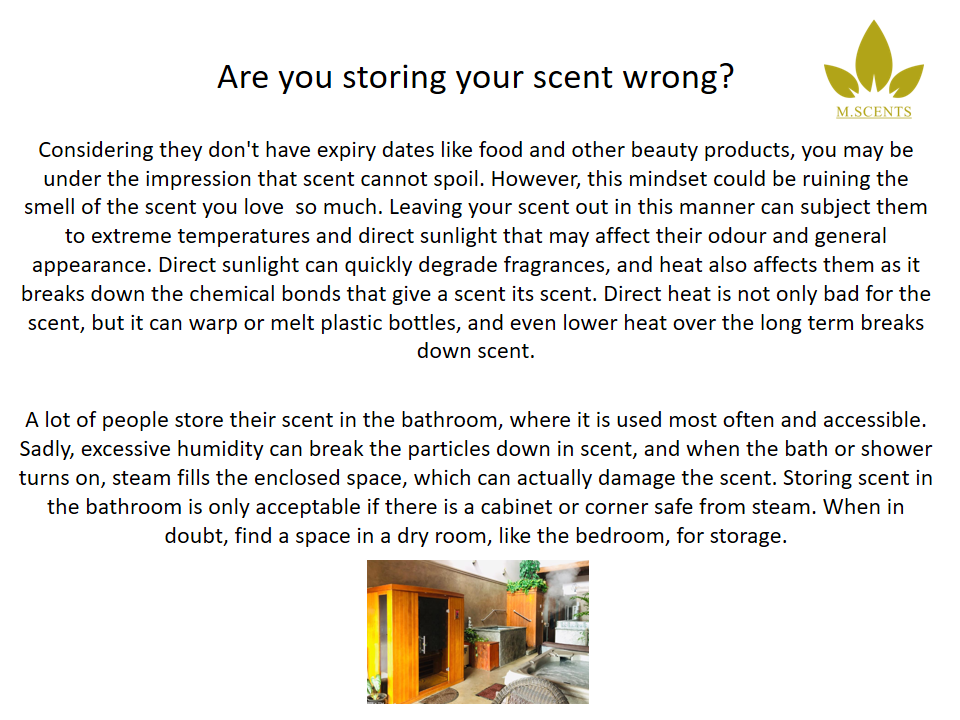 Are you storing your scent wrong?

M.SCENTS

Considering they don't have expiry dates like food and other beauty products, you may be under the impression that scent cannot spoil. However, this mindset could be ruining the smell of the scent you love so much. Leaving your scent out in this manner can subject them to extreme temperatures and direct sunlight that may affect their odour and general appearance. Direct sunlight can quickly degrade fragrances, and heat also affects them as it breaks down the chemical bonds that give a scent its scent. Direct heat is not only bad for the scent, but it can warp or melt plastic bottles, and even lower heat over the long term breaks down scent.

A lot of people store their scent in the bathroom, where it is used most often and accessible. Sadly, excessive humidity can break the particles down in scent, and when the bath or shower turns on, steam fills the enclosed space, which can actually damage the scent. Storing scent in the bathroom is only acceptable if there is a cabinet or corner safe from steam. When in doubt, find a space in a dry room, like the bedroom, for storage.